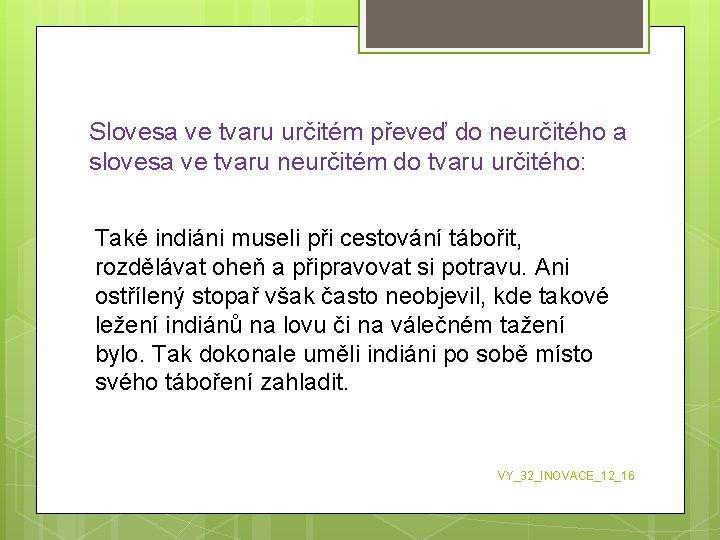 Slovesa ve tvaru určitém převeď do neurčitého a slovesa ve tvaru neurčitém do tvaru určitého:

Také indiáni museli při cestování tábořit, rozdělávat oheň a připravovat si potravu. Ani ostřílený stopař však často neobjevil, kde takové ležení indiánů na lovu či na válečném tažení bylo. Tak dokonale uměli indiáni po sobě místo svého táboření zahladit.

VY_32_INOVACE_12_16